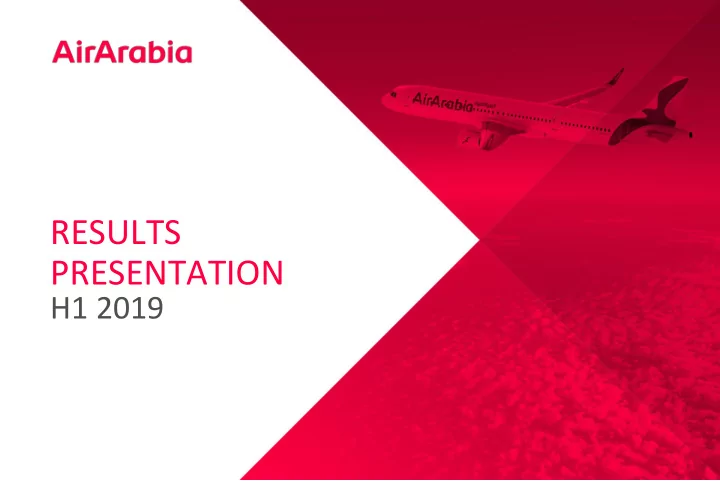 AirArabia

AirArabia

RESULTS PRESENTATION
H1 2019